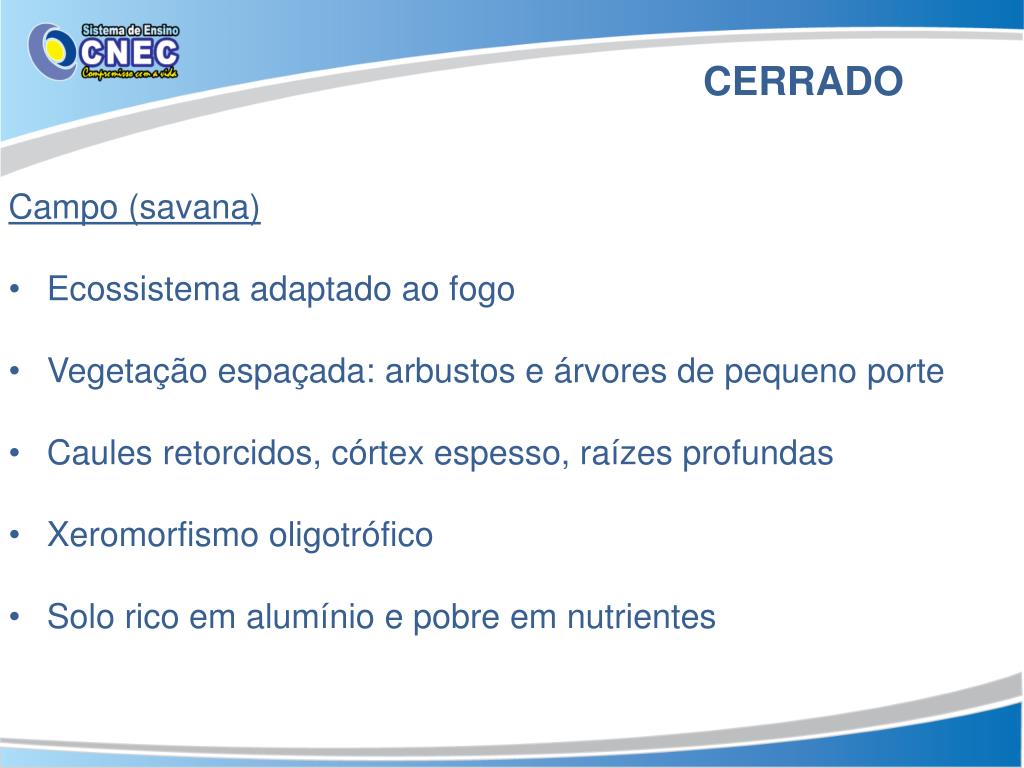 Sistema de Ensino
CNEC
Compromisso com a vida

CERRADO

Campo (savana)

• Ecossistema adaptado ao fogo

• Vegetação espaçada: arbustos e árvores de pequeno porte

• Caules retorcidos, córtex espesso, raízes profundas

• Xeromorfismo oligotrófico

• Solo rico em alumínio e pobre em nutrientes